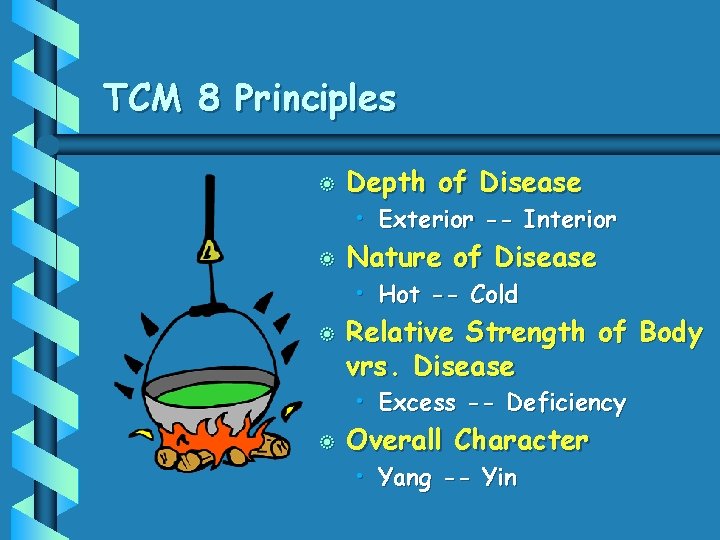 TCM 8 Principles

Depth of Disease
• Exterior -- Interior

Nature of Disease
• Hot -- Cold

Relative Strength of Body vrs. Disease
• Excess -- Deficiency

Overall Character
• Yang -- Yin